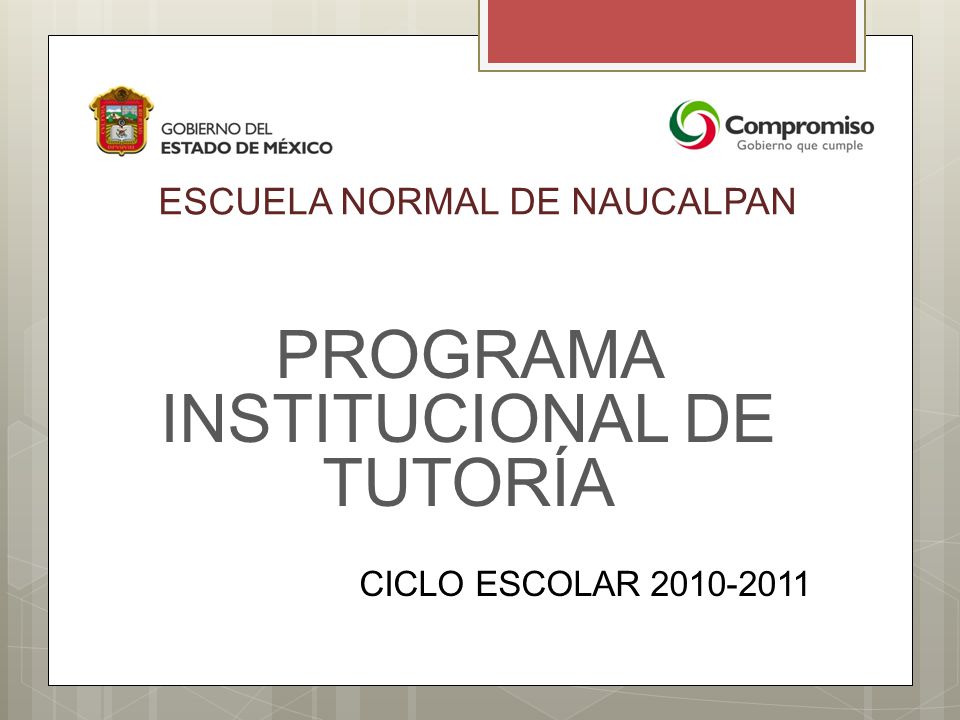 GOBIERNO DEL
ESTADO DE MÉXICO

Compromiso
Gobierno que cumple

ESCUELA NORMAL DE NAUCALPAN

PROGRAMA INSTITUCIONAL DE TUTORÍA

CICLO ESCOLAR 2010-2011